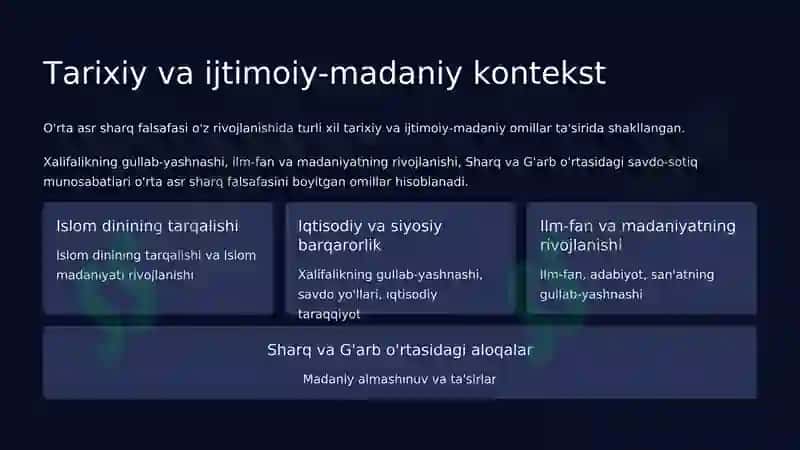 Tarixiy va ijtimoiy-madaniy kontekst

O'rta asr sharq falsafasi o'z rivojlanishida turli xil tarixiy va ijtimoiy-madaniy omillar ta'sirida shakllangan.

Xalifalikning gullab-yashnashi, ilm-fan va madaniyatning rivojlanishi, Sharq va G'arb o'rtasidagi savdo-sotiq munosabatlari o'rta asr sharq falsafasini boyitgan omillar hisoblanadi.

Islom dinining tarqalishi

Islom dinining tarqalishi va Islom madaniyati rivojlanishi

Iqtisodiy va siyosiy barqarorlik

Xalifalikning gullab-yashnashi, savdo yo'llari, iqtisodiy taraqqiyot

Ilm-fan va madaniyatning rivojlanishi

Ilm-fan, adabiyot, san'atning gullab-yashnashi

Sharq va G'arb o'rtasidagi aloqalar

Madaniy almashinuv va ta'sirlar